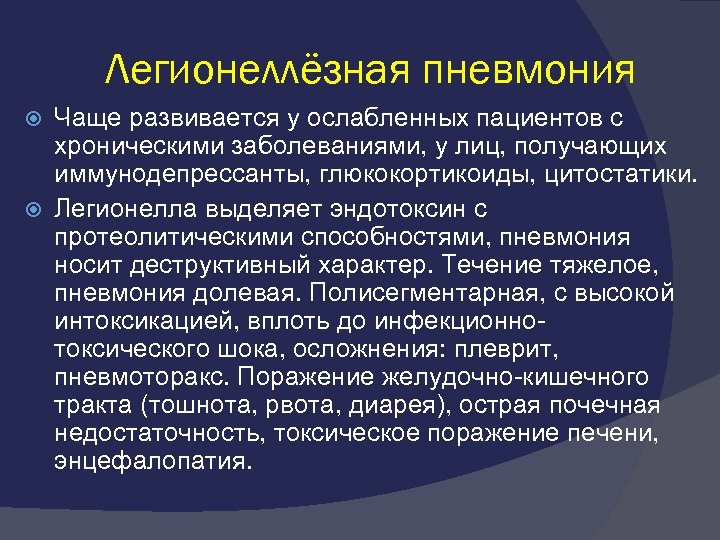 Легионеллёзная пневмония

Чаще развивается у ослабленных пациентов с хроническими заболеваниями, у лиц, получающих иммунодепрессанты, глюкокортикоиды, цитостатики.

Легионелла выделяет эндотоксин с протеолитическими способностями, пневмония носит деструктивный характер. Течение тяжелое, пневмония долевая. Полисегментарная, с высокой интоксикацией, вплоть до инфекционно-токсического шока, осложнения: плеврит, пневмоторакс. Поражение желудочно-кишечного тракта (тошнота, рвота, диарея), острая почечная недостаточность, токсическое поражение печени, энцефалопатия.